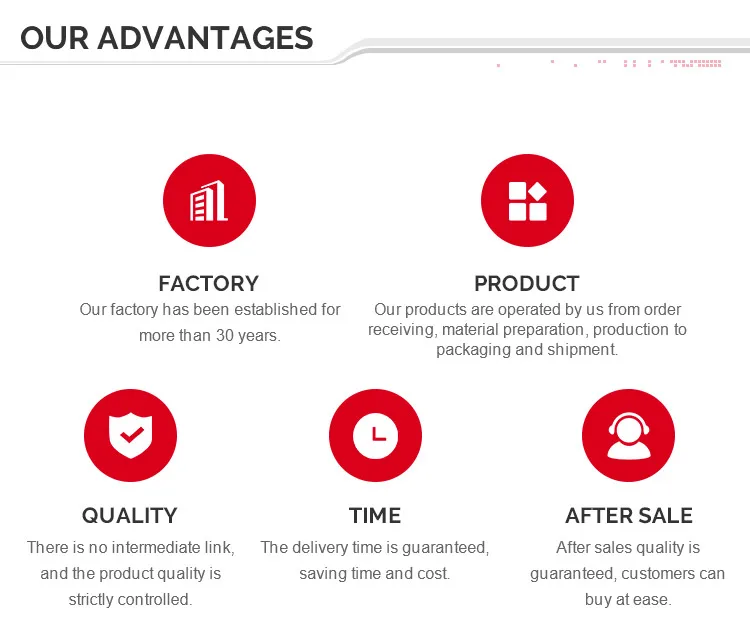 OUR ADVANTAGES

FACTORY
Our factory has been established for more than 30 years.

PRODUCT
Our products are operated by us from order receiving, material preparation, production to packaging and shipment.

QUALITY
There is no intermediate link, and the product quality is strictly controlled.

TIME
The delivery time is guaranteed, saving time and cost.

AFTER SALE
After sales quality is guaranteed, customers can buy at ease.